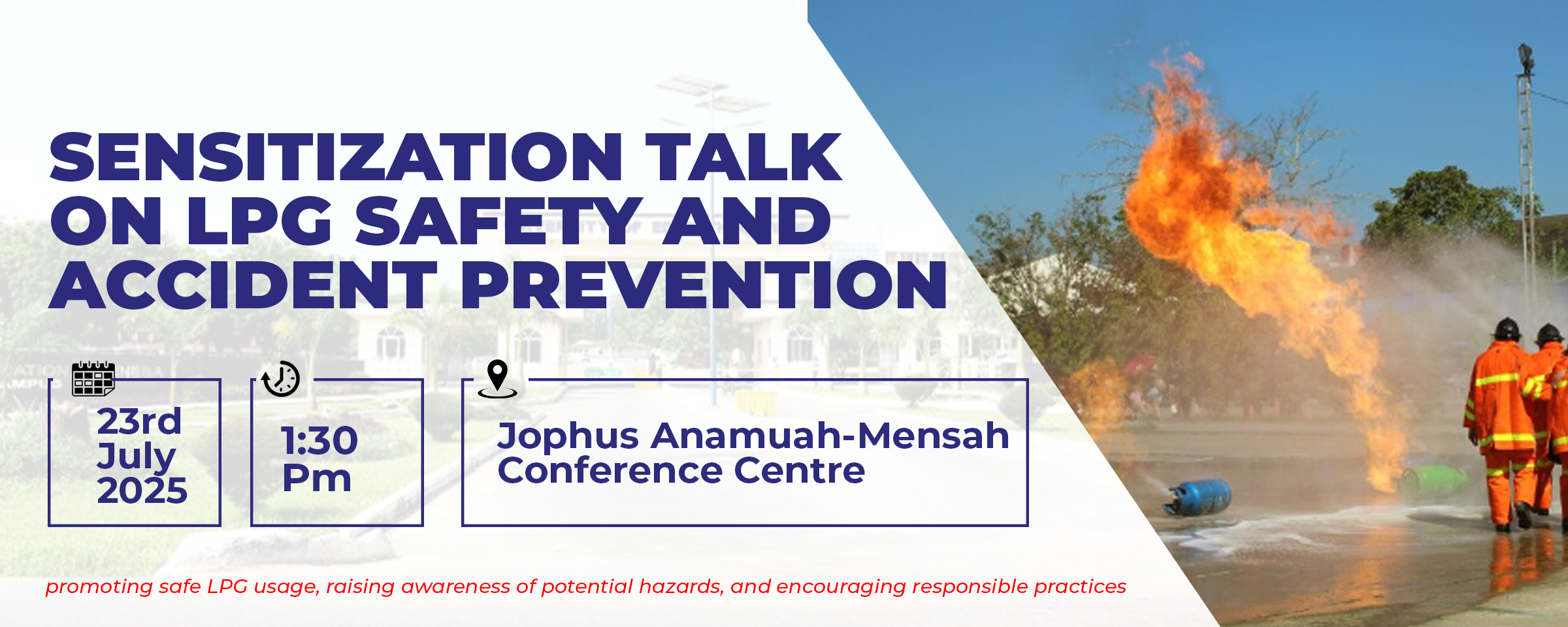 SENSITIZATION TALK ON LPG SAFETY AND ACCIDENT PREVENTION

23rd July 2025

1:30 Pm

Jophus Anamuah-Mensah Conference Centre

promoting safe LPG usage, raising awareness of potential hazards, and encouraging responsible practices